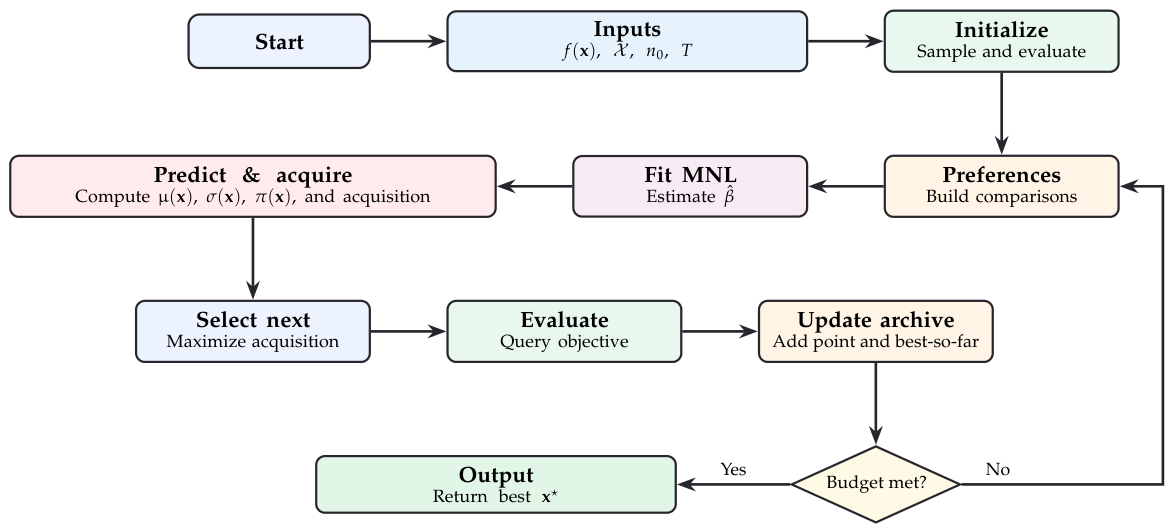 Start

Inputs
$f(\mathbf{x})$, $\mathcal{X}$, $n_0$, $T$

Initialize
Sample and evaluate

Preferences
Build comparisons

Fit MNL
Estimate $\hat{\beta}$

Predict & acquire
Compute $\mu(\mathbf{x})$, $\sigma(\mathbf{x})$, $\pi(\mathbf{x})$, and acquisition

Select next
Maximize acquisition

Evaluate
Query objective

Update archive
Add point and best-so-far

Budget met?

Yes

No

Output
Return best $\mathbf{x}^\star$